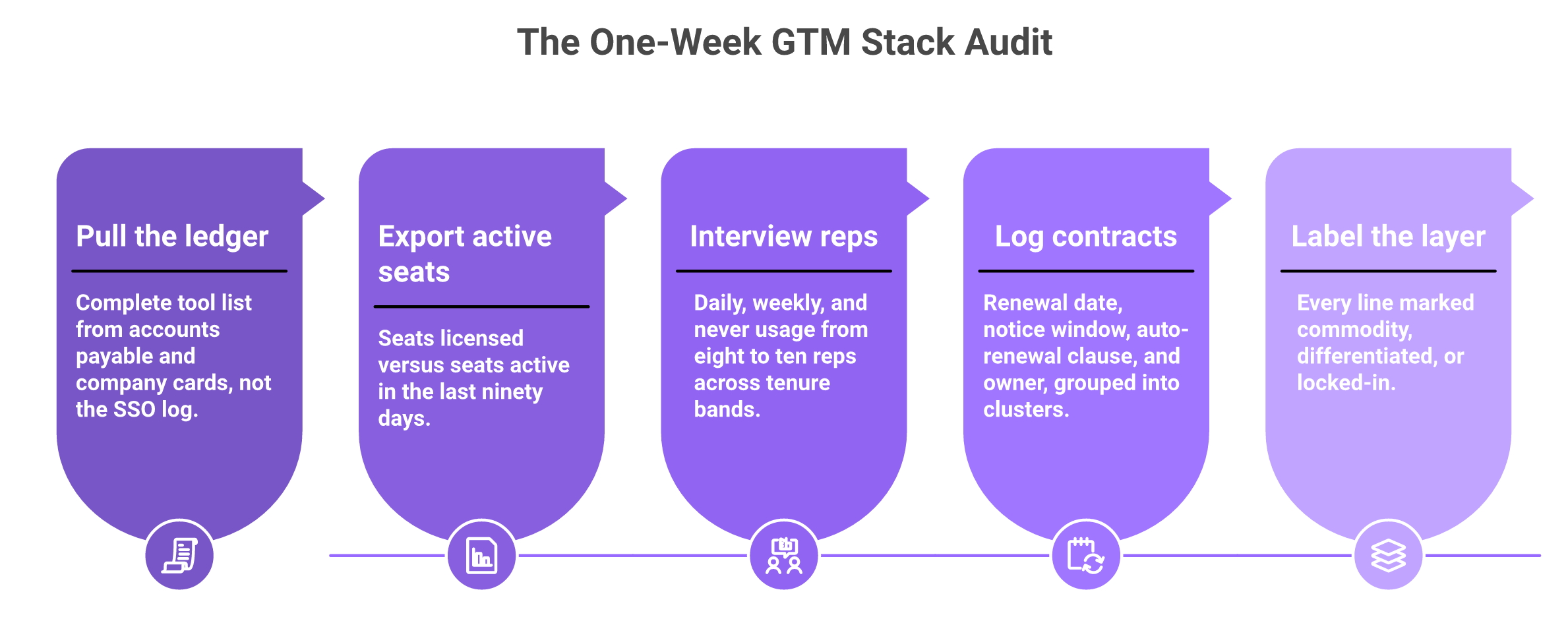 The One-Week GTM Stack Audit

Pull the ledger

Complete tool list from accounts payable and company cards, not the SSO log.

Export active seats

Seats licensed versus seats active in the last ninety days.

Interview reps

Daily, weekly, and never usage from eight to ten reps across tenure bands.

Log contracts

Renewal date, notice window, auto-renewal clause, and owner, grouped into clusters.

Label the layer

Every line marked commodity, differentiated, or locked-in.